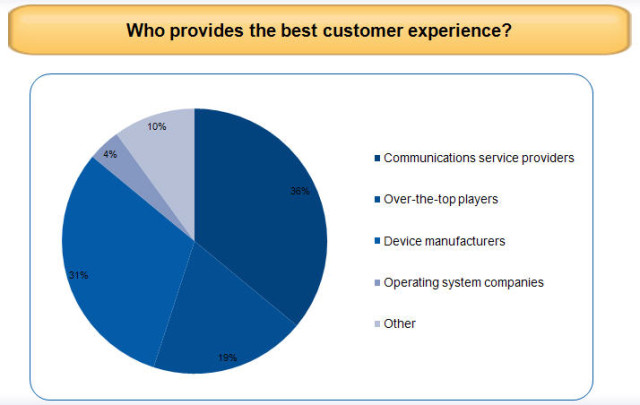 Who provides the best customer experience?

10%

4%

36%

31%

19%

Communications service providers

Over-the-top players

Device manufacturers

Operating system companies

Other